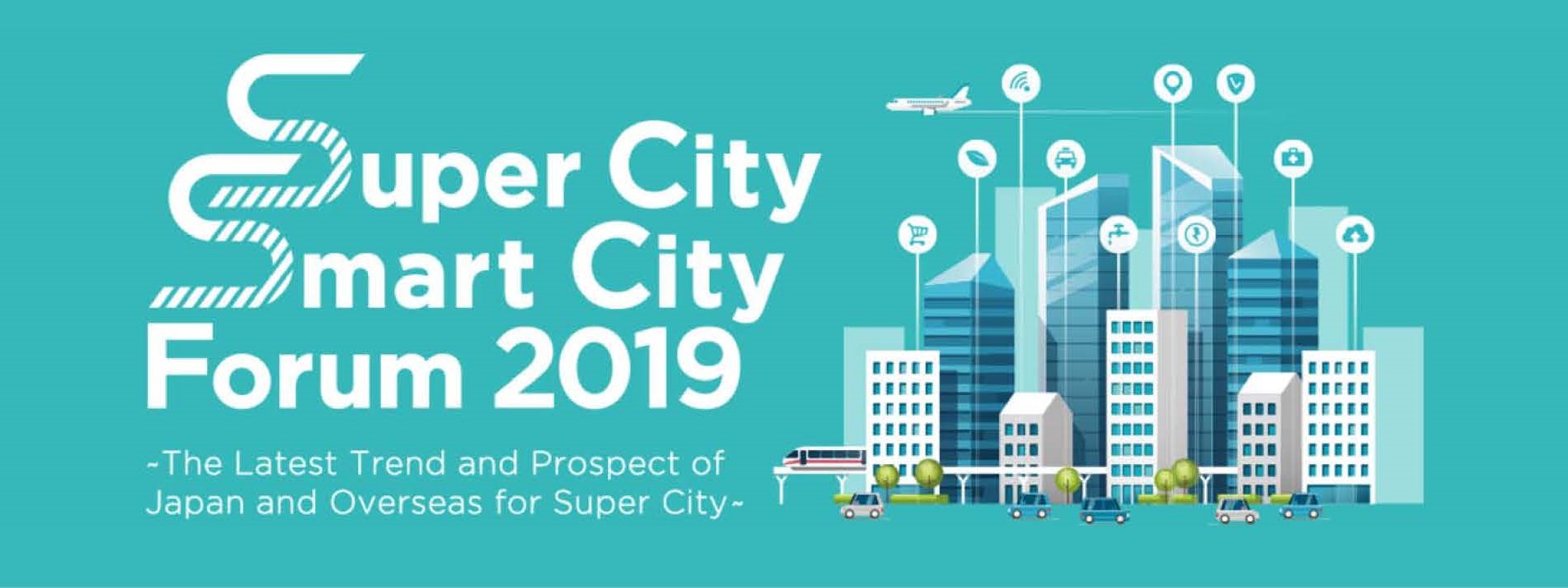 Super City
Smart City
Forum 2019

~The Latest Trend and Prospect of Japan and Overseas for Super City~